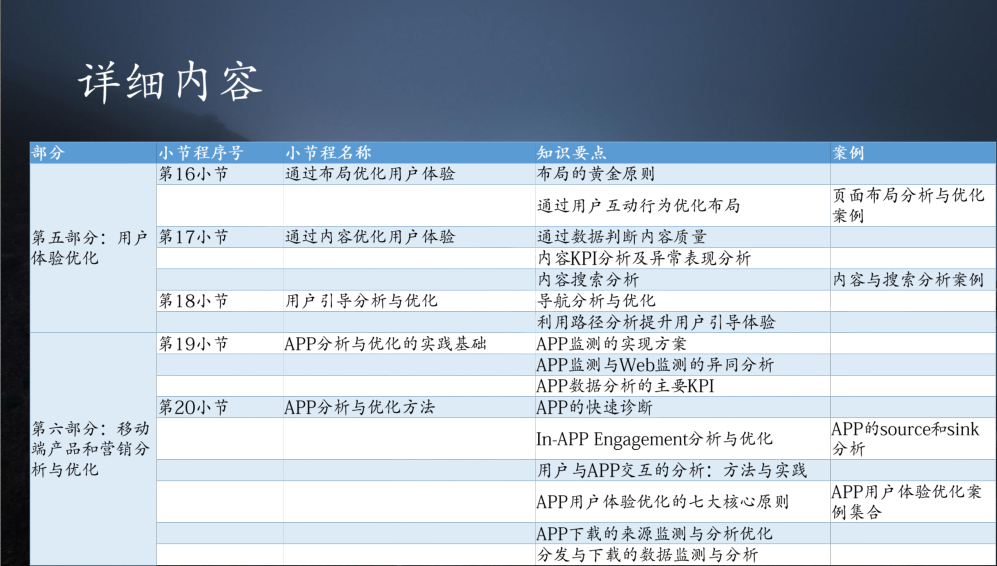 详细内容

| 部分 | 小节程序号 | 小节程名称 | 知识要点 | 案例 |
|---|---|---|---|---|
| 第五部分：用户体验优化 | 第16小节 | 通过布局优化用户体验 | 布局的黄金原则 | |
| | | | 通过用户互动行为优化布局 | 页面布局分析与优化案例 |
| | 第17小节 | 通过内容优化用户体验 | 通过数据判断内容质量 | |
| | | | 内容KPI分析及异常表现分析 | |
| | | | 内容搜索分析 | 内容与搜索分析案例 |
| | 第18小节 | 用户引导分析与优化 | 导航分析与优化 | |
| | | | 利用路径分析提升用户引导体验 | |
| 第六部分：移动端产品和营销分析与优化 | 第19小节 | APP分析与优化的实践基础 | APP监测的实现方案 | |
| | | | APP监测与Web监测的异同分析 | |
| | | | APP数据分析的主要KPI | |
| | 第20小节 | APP分析与优化方法 | APP的快速诊断 | |
| | | | In-APP Engagement分析与优化 | APP的source和sink分析 |
| | | | 用户与APP交互的分析：方法与实践 | |
| | | | APP用户体验优化的七大核心原则 | APP用户体验优化案例集合 |
| | | | APP下载的来源监测与分析优化 | |
| | | | 分发与下载的数据监测与分析 | |